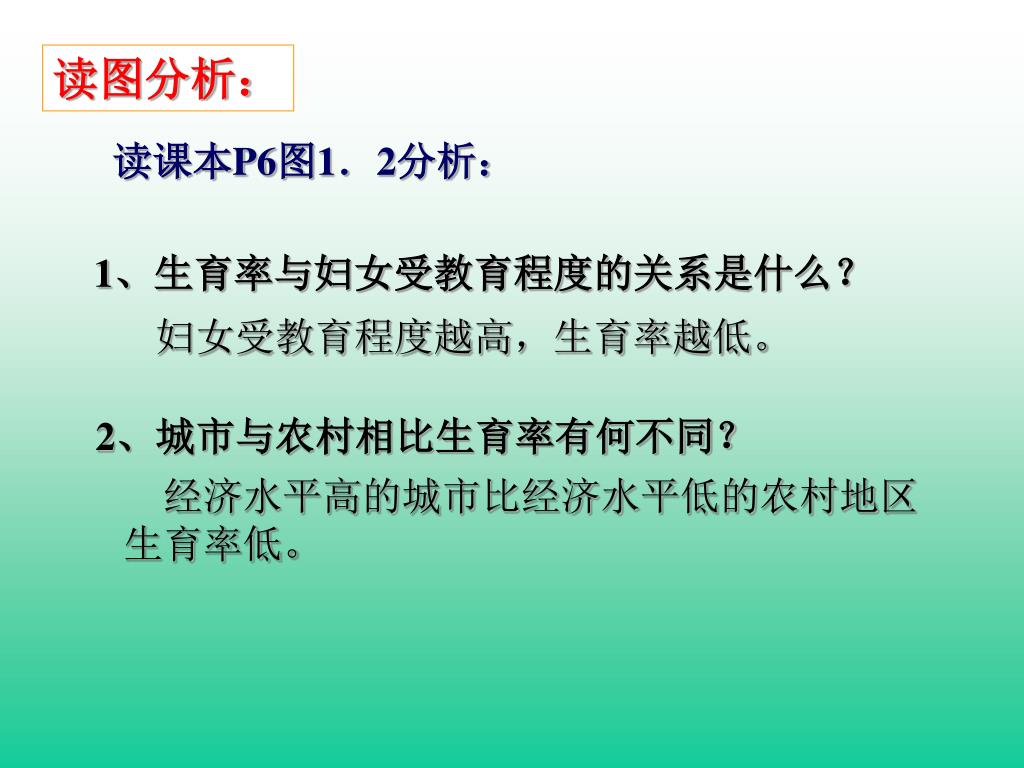 读图分析：

读课本P6图1．2分析：

1、生育率与妇女受教育程度的关系是什么？

妇女受教育程度越高，生育率越低。

2、城市与农村相比生育率有何不同？

经济水平高的城市比经济水平低的农村地区生育率低。